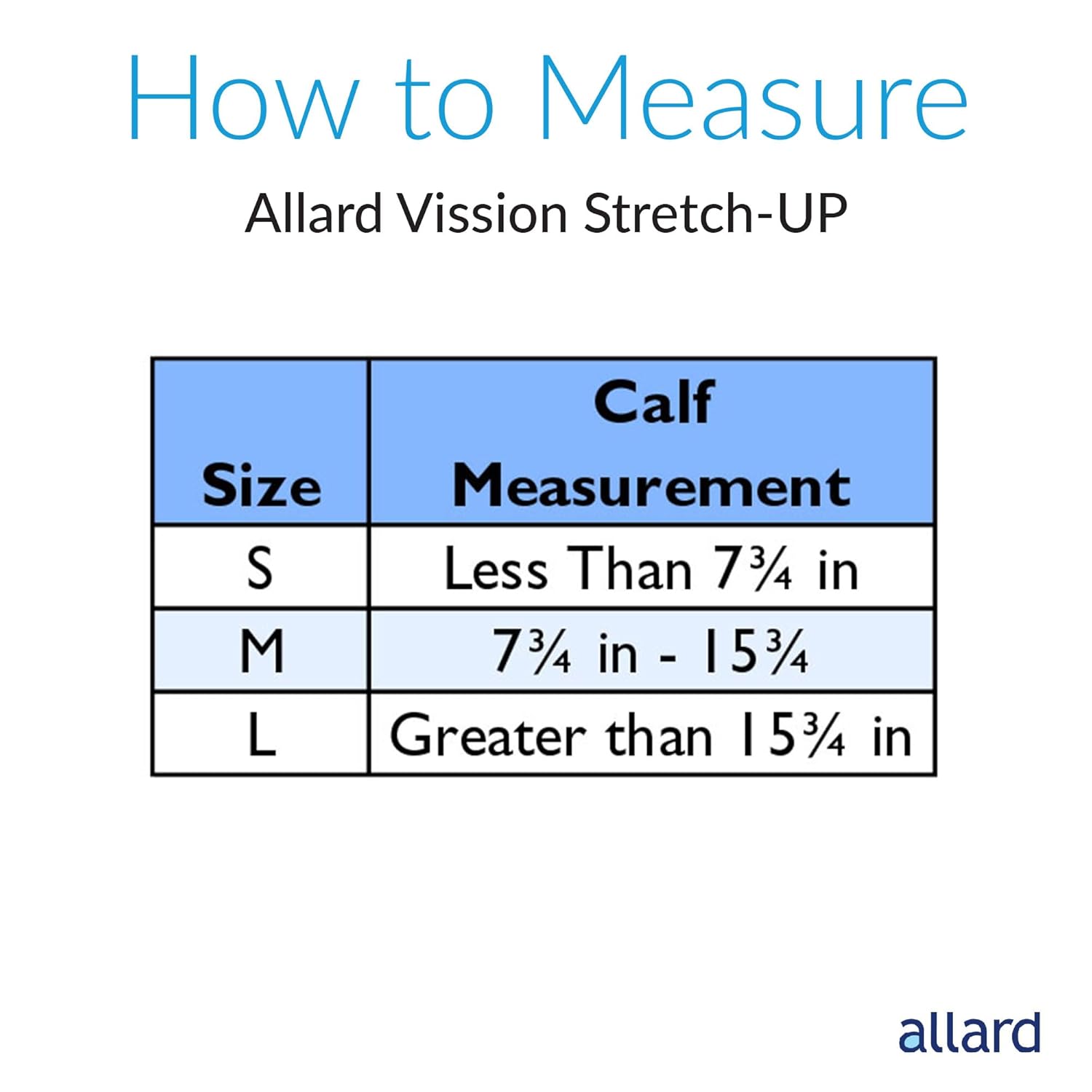 How to Measure

Allard Vission Stretch-UP

| Size | Calf Measurement |
|---|---|
| S | Less Than 7¾ in |
| M | 7¾ in - 15¾ |
| L | Greater than 15¾ in |

allard